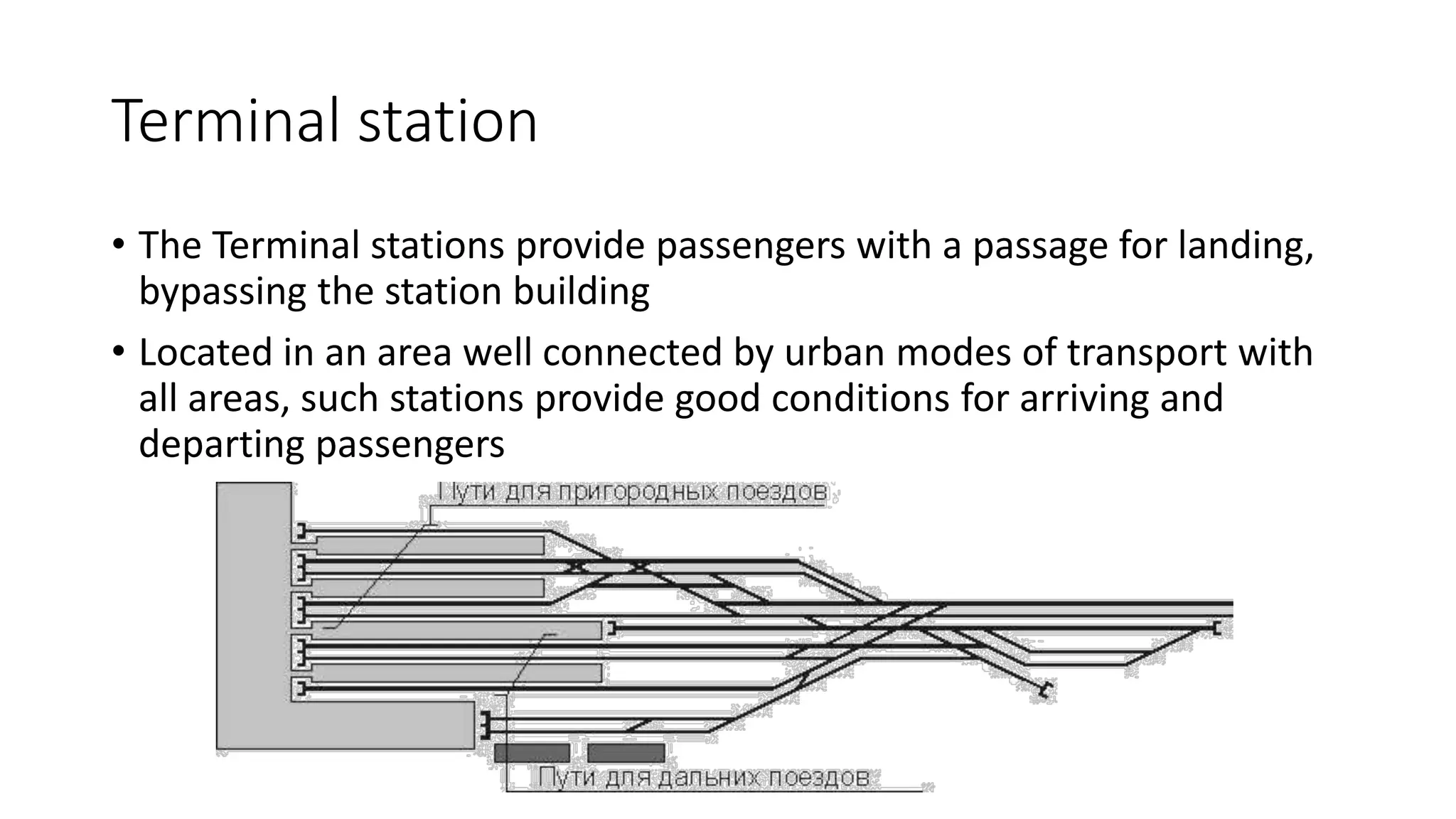 Terminal station

• The Terminal stations provide passengers with a passage for landing, bypassing the station building

• Located in an area well connected by urban modes of transport with all areas, such stations provide good conditions for arriving and departing passengers

Пути для пригородных поездов

Пути для дальних поездов